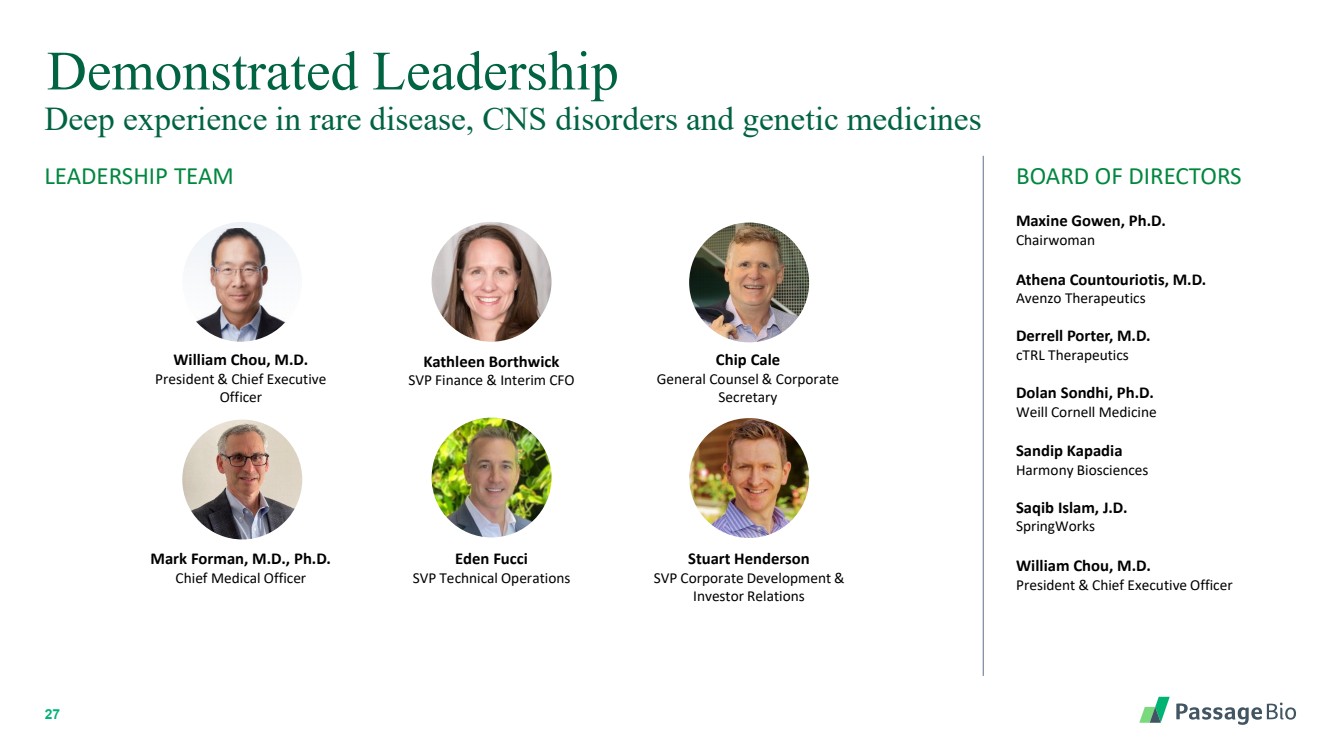 Demonstrated Leadership
Deep experience in rare disease, CNS disorders and genetic medicines

LEADERSHIP TEAM

William Chou, M.D.
President & Chief Executive Officer

Kathleen Borthwick
SVP Finance & Interim CFO

Chip Cale
General Counsel & Corporate Secretary

Mark Forman, M.D., Ph.D.
Chief Medical Officer

Eden Fucci
SVP Technical Operations

Stuart Henderson
SVP Corporate Development & Investor Relations

BOARD OF DIRECTORS

Maxine Gowen, Ph.D.
Chairwoman

Athena Countouriotis, M.D.
Avenzo Therapeutics

Derrell Porter, M.D.
cTRL Therapeutics

Dolan Sondhi, Ph.D.
Weill Cornell Medicine

Sandip Kapadia
Harmony Biosciences

Saqib Islam, J.D.
SpringWorks

William Chou, M.D.
President & Chief Executive Officer

27

PassageBio